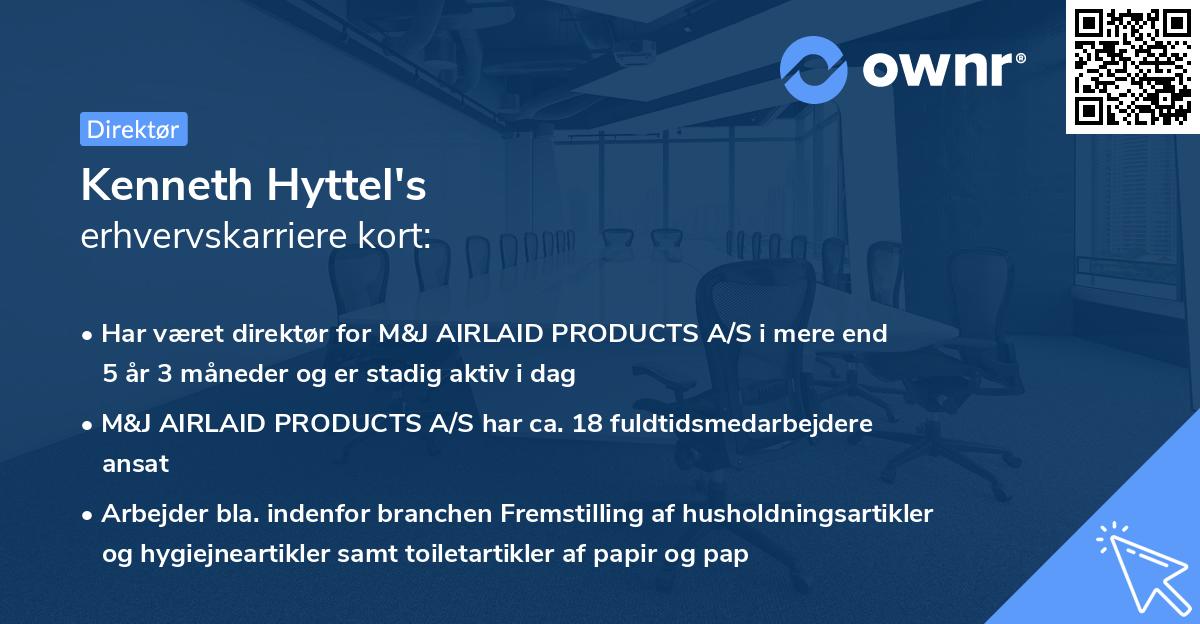 ownr®

Direktør

Kenneth Hyttel's
erhvervskarriere kort:

• Har været direktør for M&J AIRLAID PRODUCTS A/S i mere end 5 år 3 måneder og er stadig aktiv i dag

• M&J AIRLAID PRODUCTS A/S har ca. 18 fuldtidsmedarbejdere ansat

• Arbejder bla. indenfor branchen Fremstilling af husholdningsartikler og hygiejneartikler samt toiletartikler af papir og pap